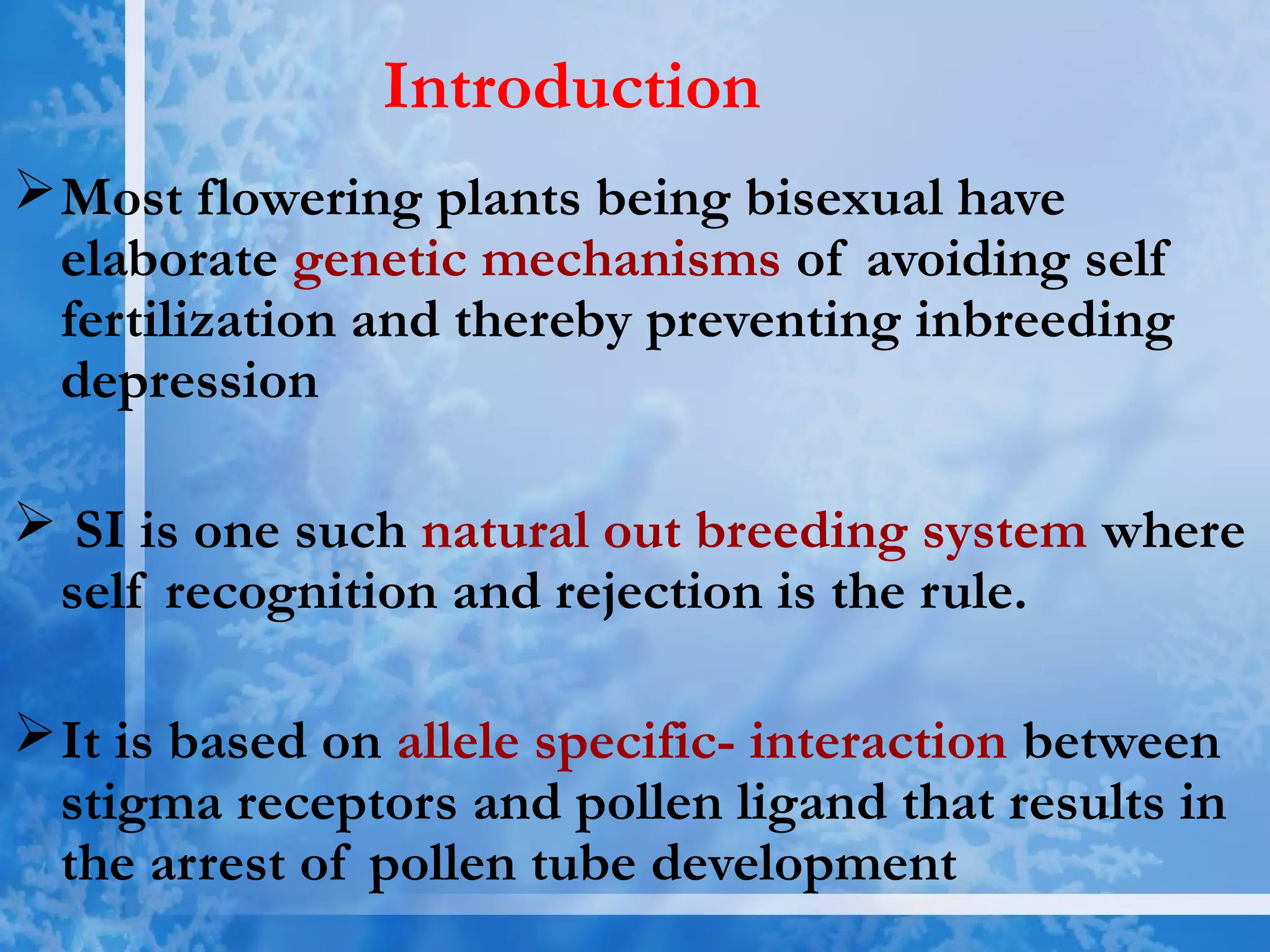 Introduction

➢ Most flowering plants being bisexual have elaborate genetic mechanisms of avoiding self fertilization and thereby preventing inbreeding depression

➢ SI is one such natural out breeding system where self recognition and rejection is the rule.

➢ It is based on allele specific- interaction between stigma receptors and pollen ligand that results in the arrest of pollen tube development